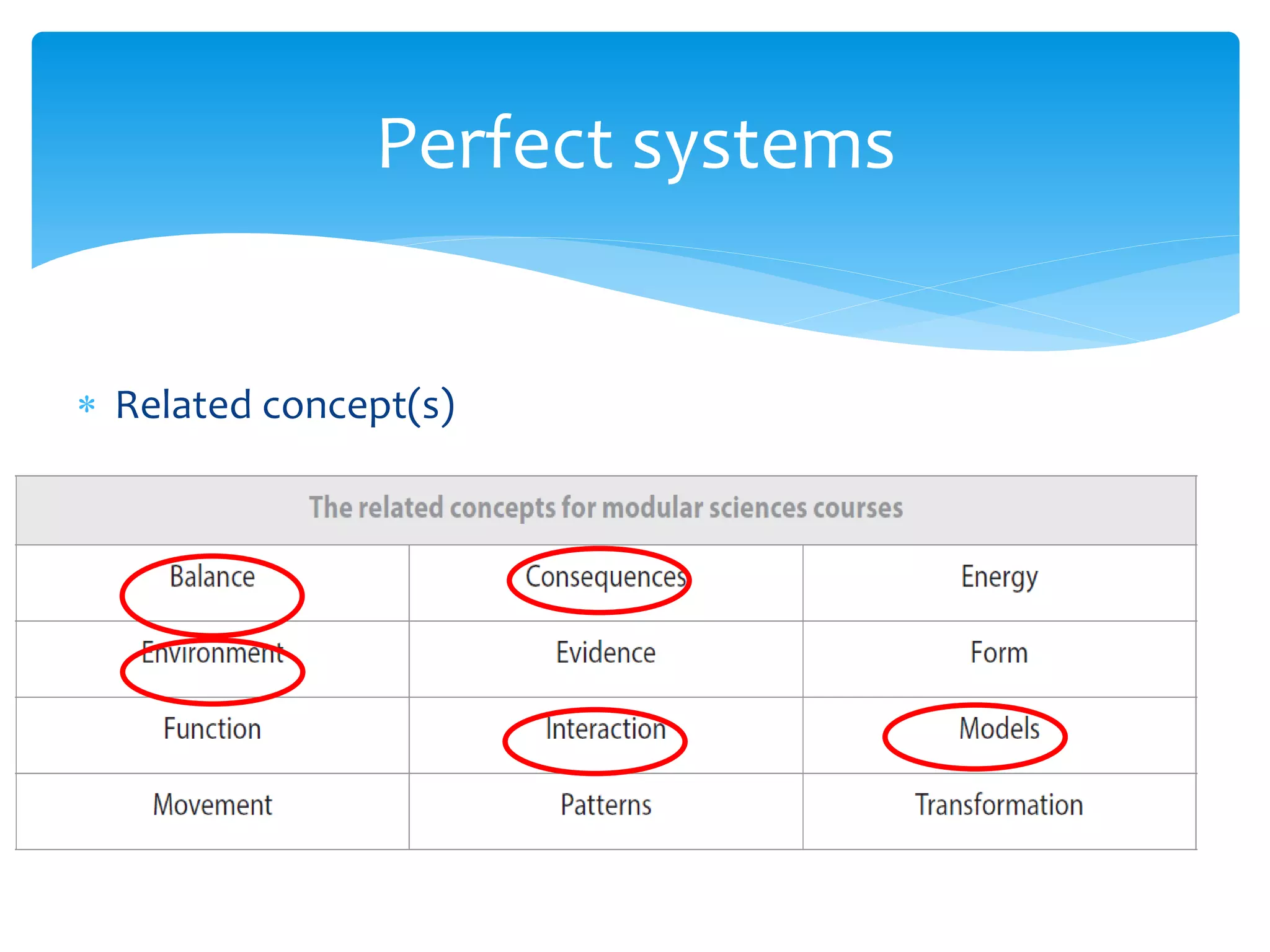 Perfect systems

* Related concept(s)

| The related concepts for modular sciences courses | | |
|---|---|---|
| Balance | Consequences | Energy |
| Environment | Evidence | Form |
| Function | Interaction | Models |
| Movement | Patterns | Transformation |